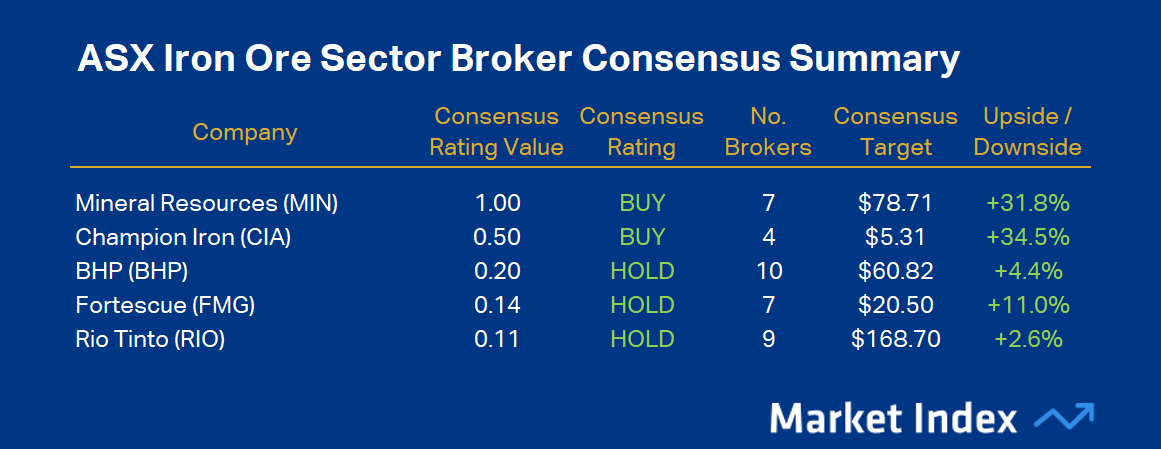 ASX Iron Ore Sector Broker Consensus Summary

| Company | Consensus Rating Value | Consensus Rating | No. Brokers | Consensus Target | Upside / Downside |
|---|---|---|---|---|---|
| Mineral Resources (MIN) | 1.00 | BUY | 7 | \$78.71 | +31.8% |
| Champion Iron (CIA) | 0.50 | BUY | 4 | \$5.31 | +34.5% |
| BHP (BHP) | 0.20 | HOLD | 10 | \$60.82 | +4.4% |
| Fortescue (FMG) | 0.14 | HOLD | 7 | \$20.50 | +11.0% |
| Rio Tinto (RIO) | 0.11 | HOLD | 9 | \$168.70 | +2.6% |

Market Index